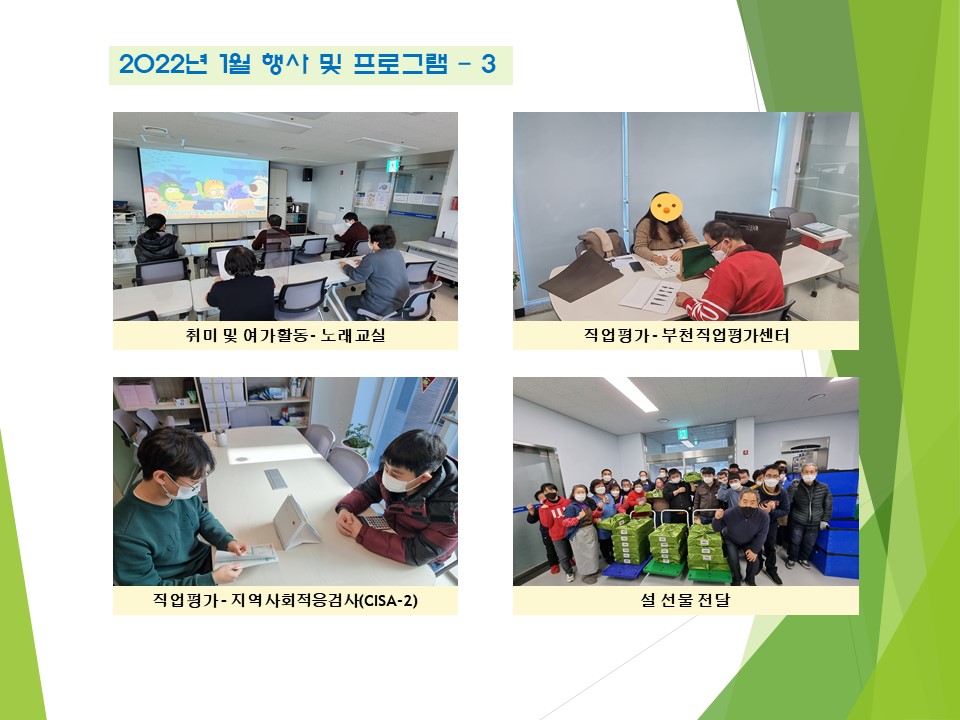 2022년 1월 행사 및 프로그램 - 3

취미 및 여가활동- 노래교실

직업평가- 부천직업평가센터

직업평가- 지역사회적응검사(CISA-2)

설 선물 전달